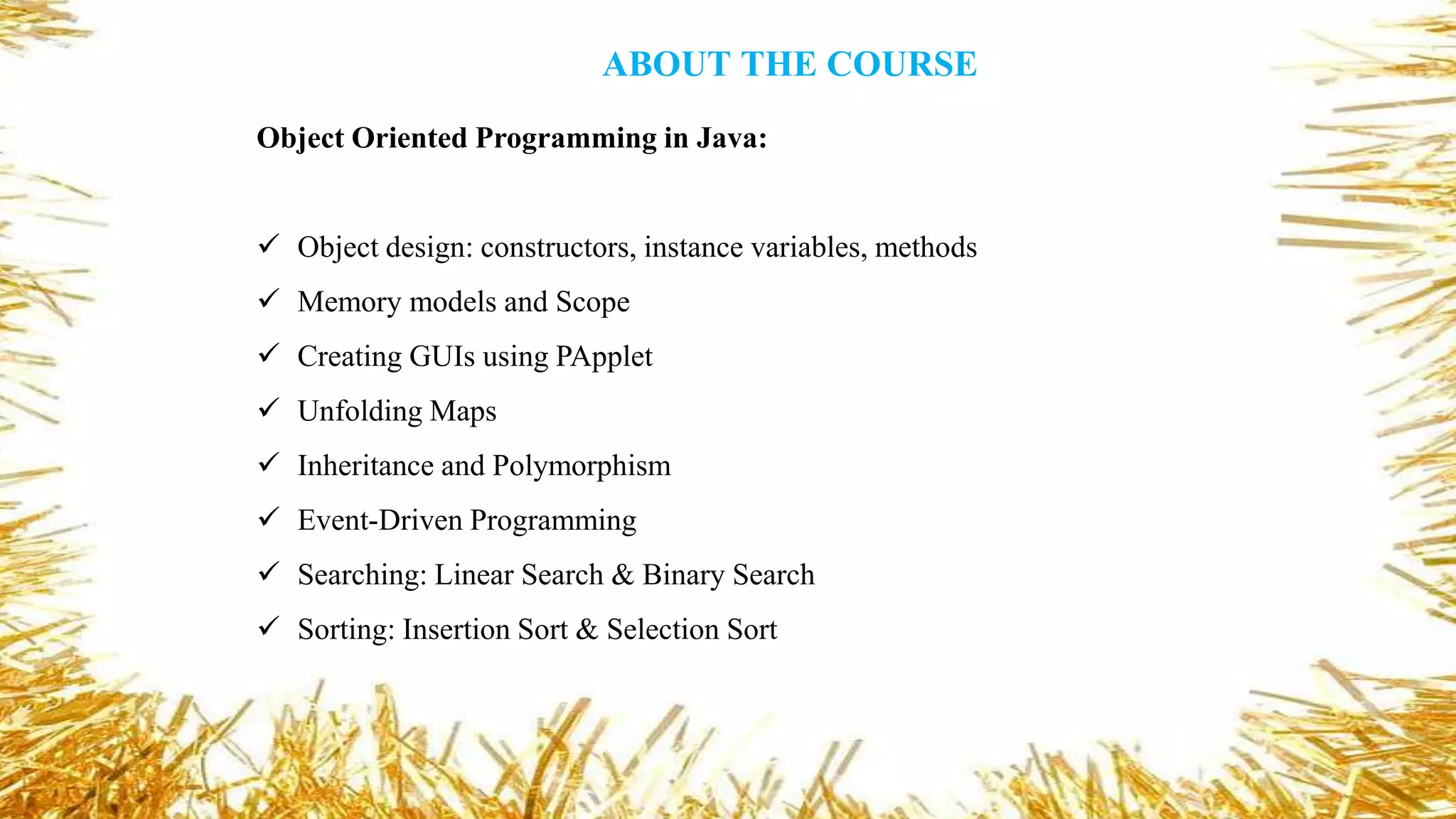 ABOUT THE COURSE

Object Oriented Programming in Java:

✓ Object design: constructors, instance variables, methods
✓ Memory models and Scope
✓ Creating GUIs using PApplet
✓ Unfolding Maps
✓ Inheritance and Polymorphism
✓ Event-Driven Programming
✓ Searching: Linear Search & Binary Search
✓ Sorting: Insertion Sort & Selection Sort